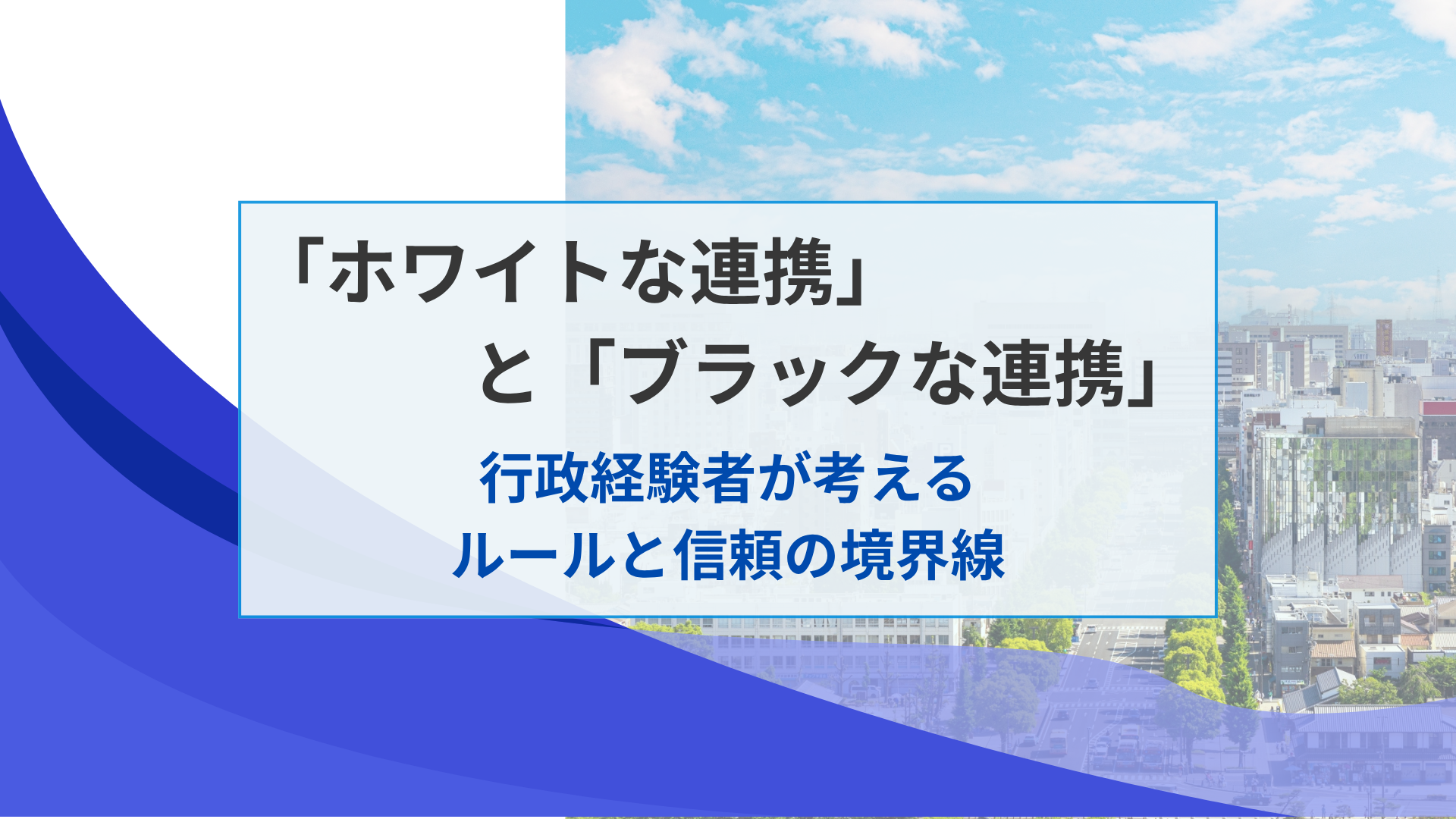 「ホワイトな連携」
と「ブラックな連携」

行政経験者が考える
ルールと信頼の境界線